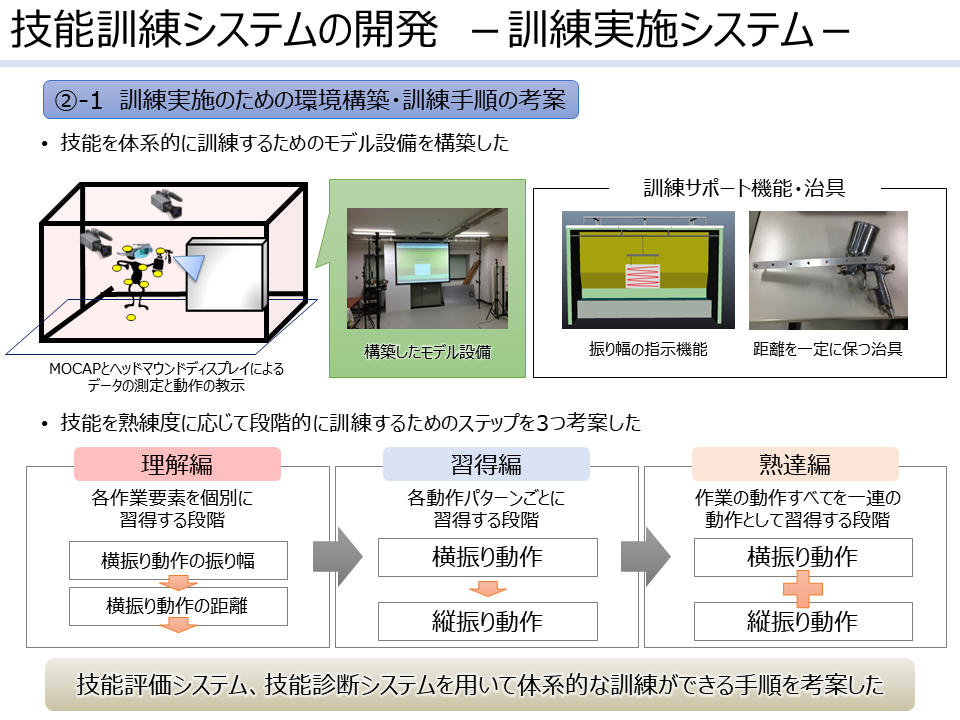 技能訓練システムの開発　－訓練実施システム－

②-1　訓練実施のための環境構築・訓練手順の考案

• 技能を体系的に訓練するためのモデル設備を構築した

MOCAPとヘッドマウンドディスプレイによるデータの測定と動作の教示

構築したモデル設備

訓練サポート機能・治具

振り幅の指示機能

距離を一定に保つ治具

• 技能を熟練度に応じて段階的に訓練するためのステップを3つ考案した

理解編

各作業要素を個別に習得する段階

横振り動作の振り幅

横振り動作の距離

習得編

各動作パターンごとに習得する段階

横振り動作

縦振り動作

熟達編

作業の動作すべてを一連の動作として習得する段階

横振り動作

縦振り動作

技能評価システム、技能診断システムを用いて体系的な訓練ができる手順を考案した